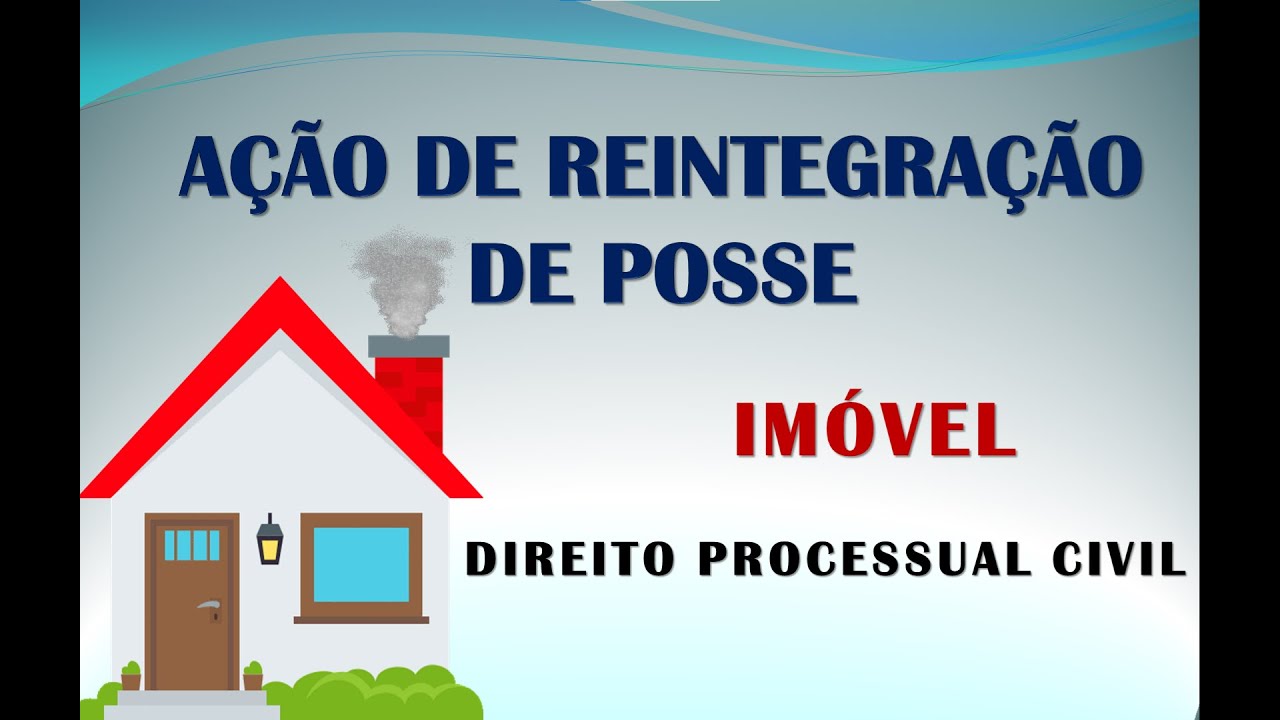 AÇÃO DE REINTEGRAÇÃO DE POSSE

IMÓVEL

DIREITO PROCESSUAL CIVIL